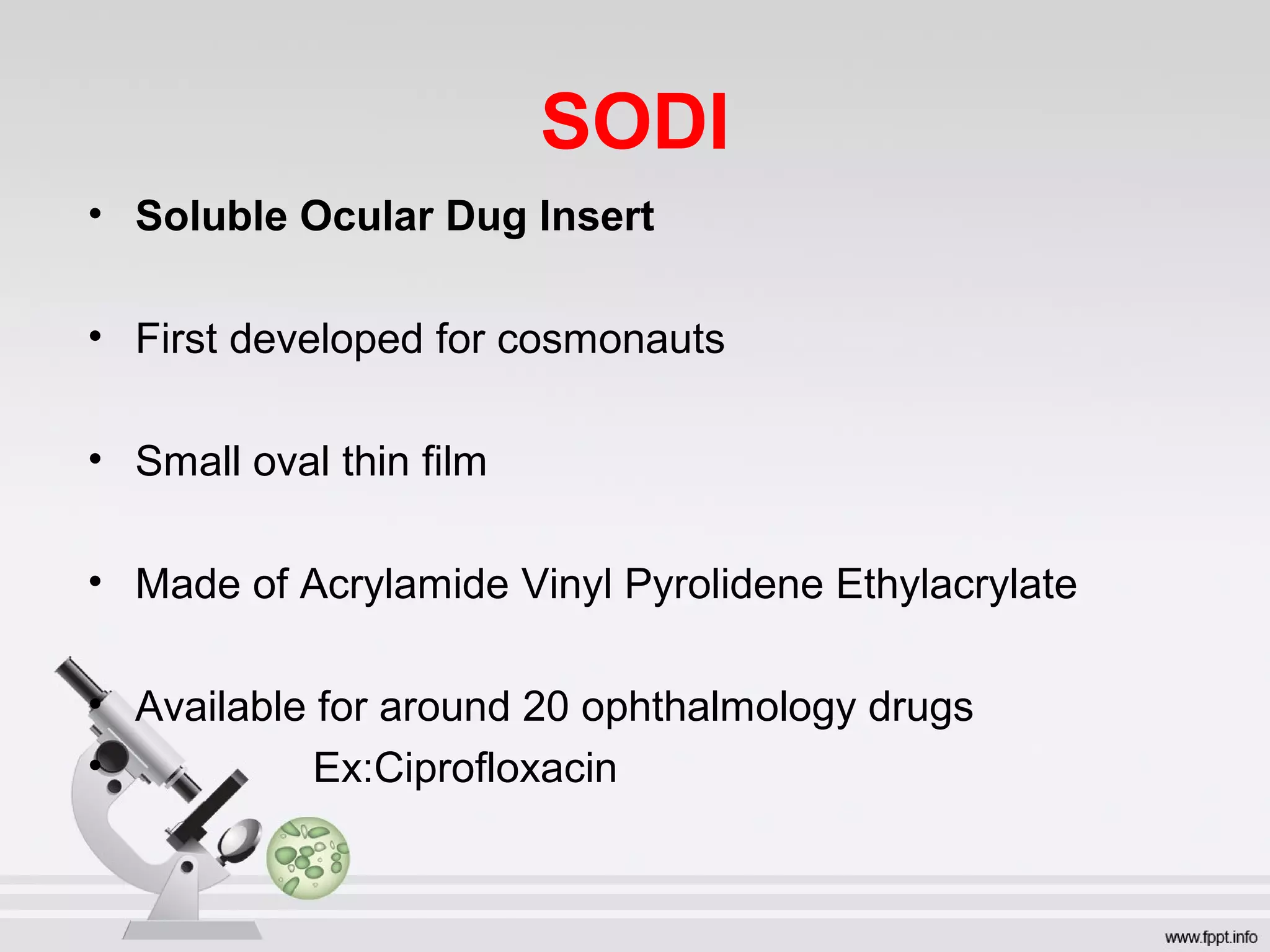 SODI

• Soluble Ocular Dug Insert

• First developed for cosmonauts

• Small oval thin film

• Made of Acrylamide Vinyl Pyrolidene Ethylacrylate

• Available for around 20 ophthalmology drugs

• Ex:Ciprofloxacin

www.fppt.info